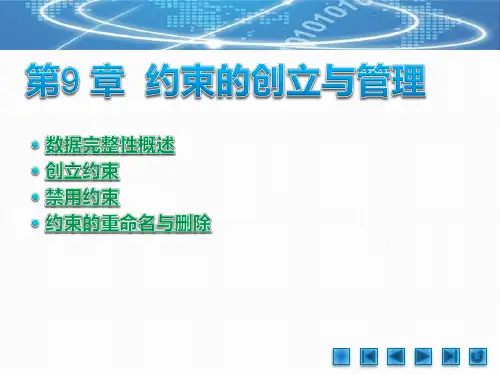 第9 章 约束的创立与管理

- 数据完整性概述
- 创立约束
- 禁用约束
- 约束的重命名与删除